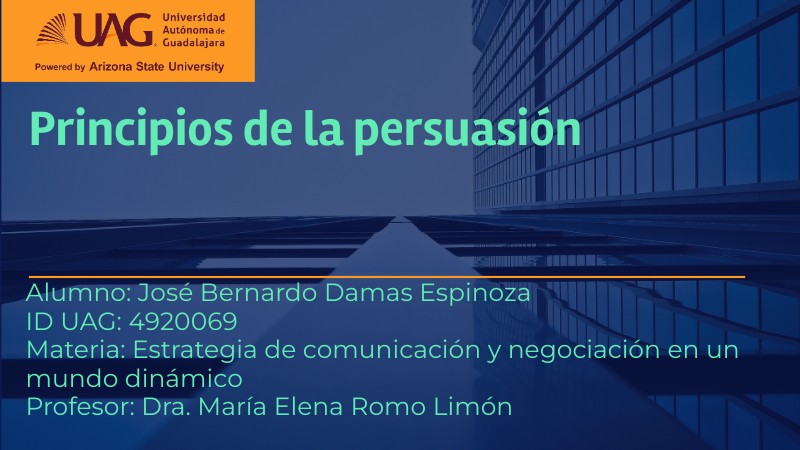 UAG Universidad Autónoma de Guadalajara
Powered by Arizona State University

Principios de la persuasión

Alumno: José Bernardo Damas Espinoza
ID UAG: 4920069
Materia: Estrategia de comunicación y negociación en un mundo dinámico
Profesor: Dra. María Elena Romo Limón